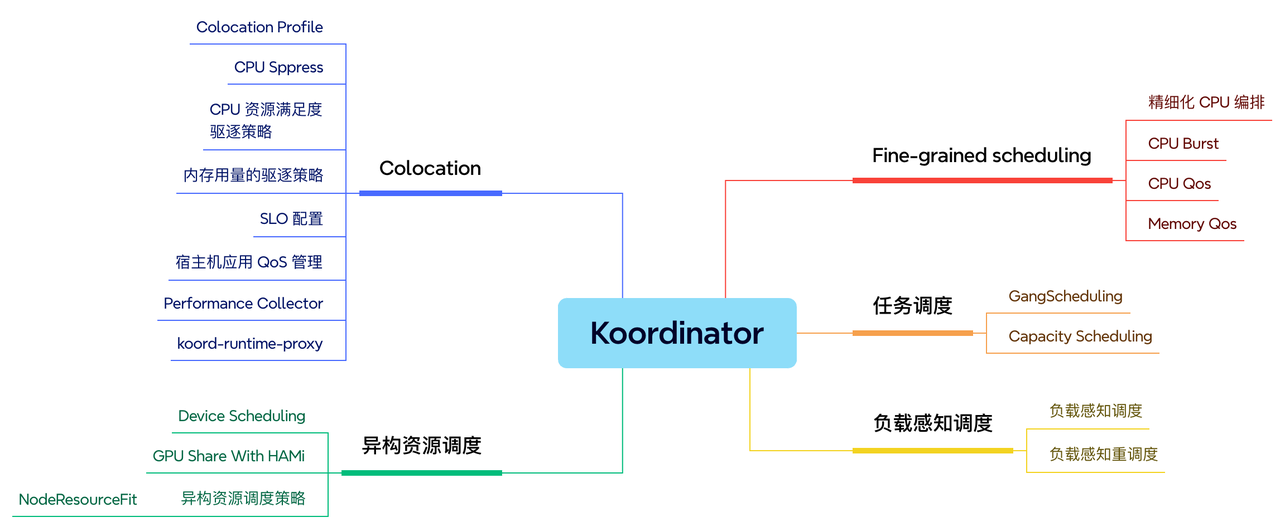 Koordinator

Colocation

Colocation Profile

CPU Sppress

CPU 资源满足度驱逐策略

内存用量的驱逐策略

SLO 配置

宿主机应用 QoS 管理

Performance Collector

koord-runtime-proxy

异构资源调度

Device Scheduling

GPU Share With HAMi

NodeResourceFit

异构资源调度策略

Fine-grained scheduling

精细化 CPU 编排

CPU Burst

CPU Qos

Memory Qos

任务调度

GangScheduling

Capacity Scheduling

负载感知调度

负载感知调度

负载感知重调度